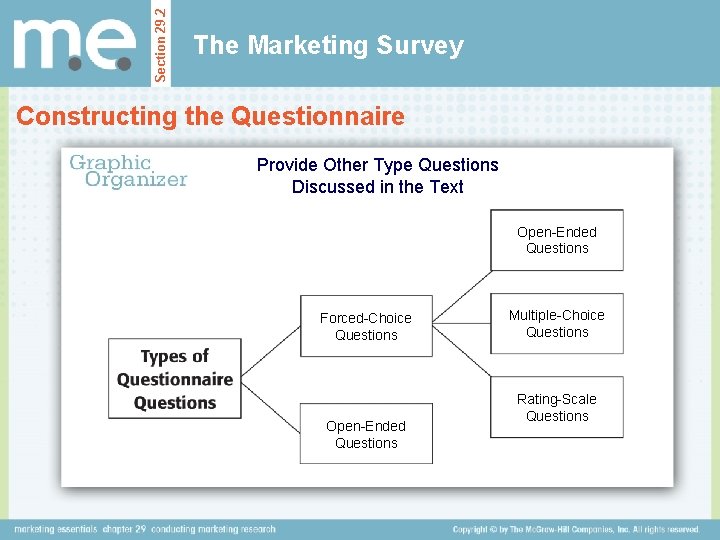 m.e.

Section 29.2

The Marketing Survey

Constructing the Questionnaire

Graphic Organizer

Provide Other Type Questions Discussed in the Text

Types of Questionnaire Questions

Forced-Choice Questions

Open-Ended Questions

Open-Ended Questions

Multiple-Choice Questions

Rating-Scale Questions

marketing essentials chapter 29 conducting marketing research

Copyright © by The McGraw-Hill Companies, Inc. All rights reserved.